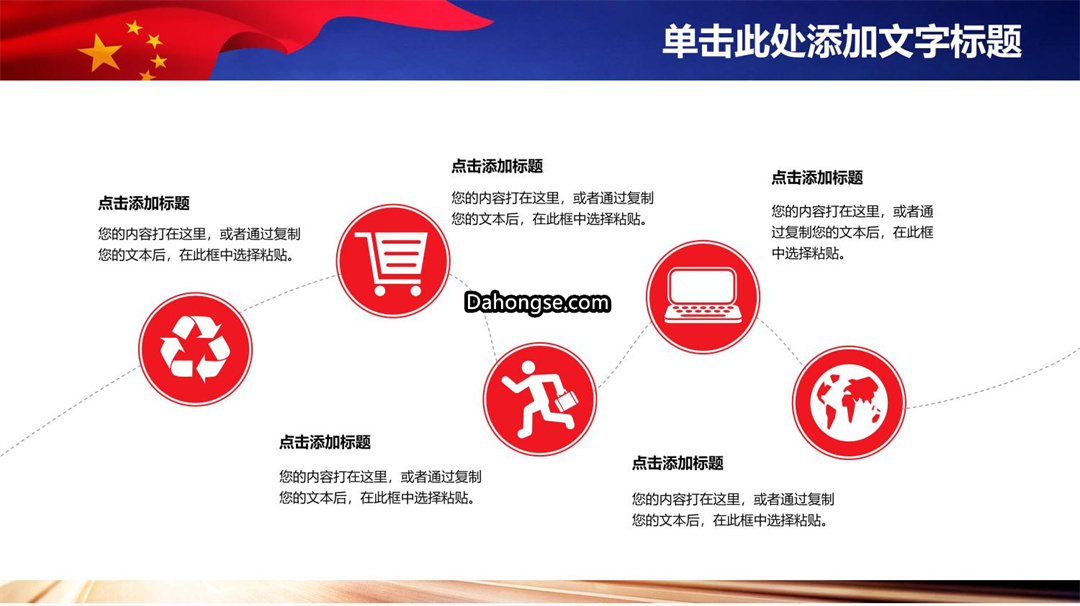 单击此处添加文字标题

点击添加标题

您的内容打在这里，或者通过复制您的文本后，在此框中选择粘贴。

点击添加标题

您的内容打在这里，或者通过复制您的文本后，在此框中选择粘贴。

Dahongse.com

点击添加标题

您的内容打在这里，或者通过复制您的文本后，在此框中选择粘贴。

点击添加标题

您的内容打在这里，或者通过复制您的文本后，在此框中选择粘贴。

点击添加标题

您的内容打在这里，或者通过复制您的文本后，在此框中选择粘贴。